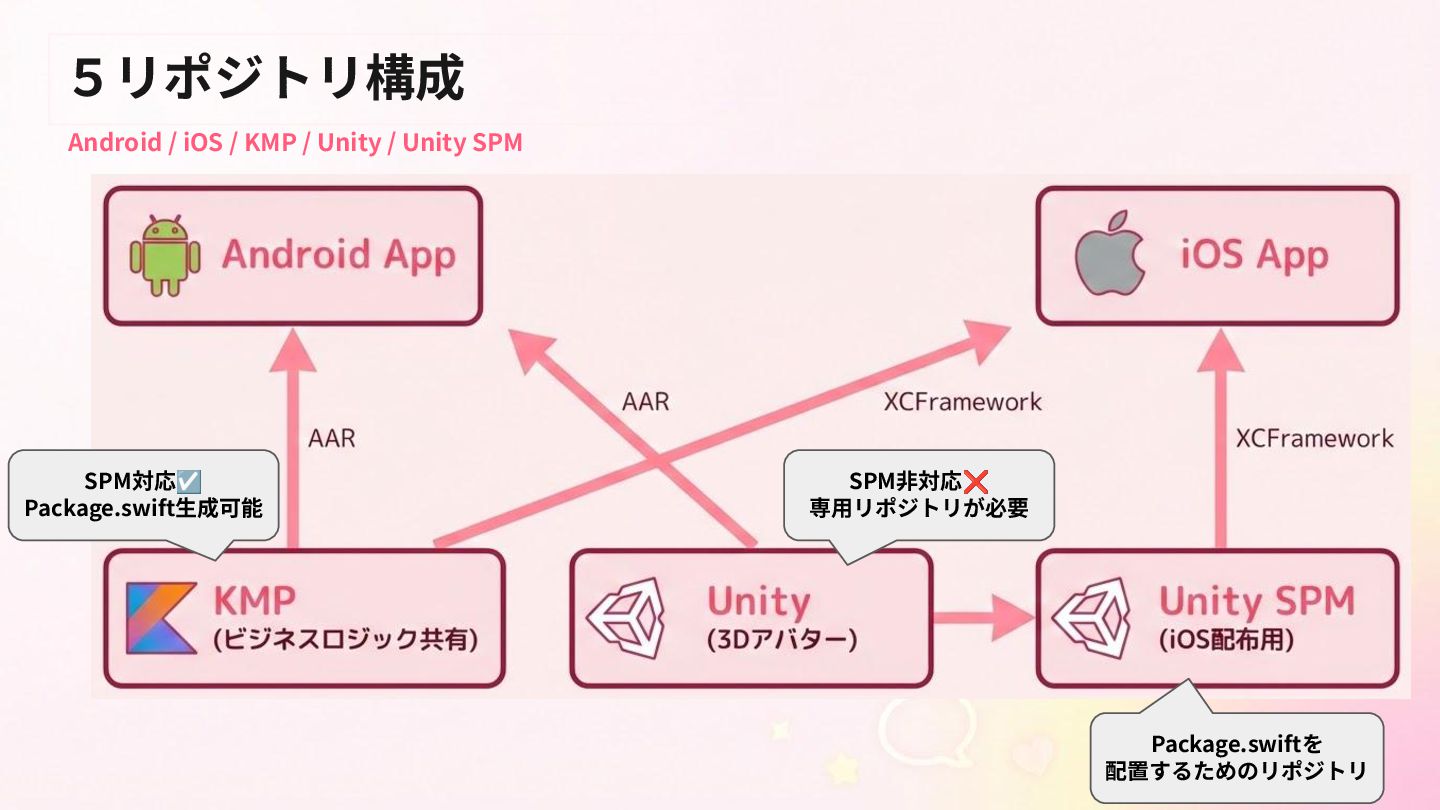 ５リポジトリ構成

Android / iOS / KMP / Unity / Unity SPM

Android App

iOS App

AAR

AAR

XCFramework

XCFramework

SPM対応☑️
Package.swift生成可能

SPM非対応❌
専用リポジトリが必要

KMP
(ビジネスロジック共有)

Unity
(3Dアバター)

Unity SPM
(iOS配布用)

Package.swiftを
配置するためのリポジトリ